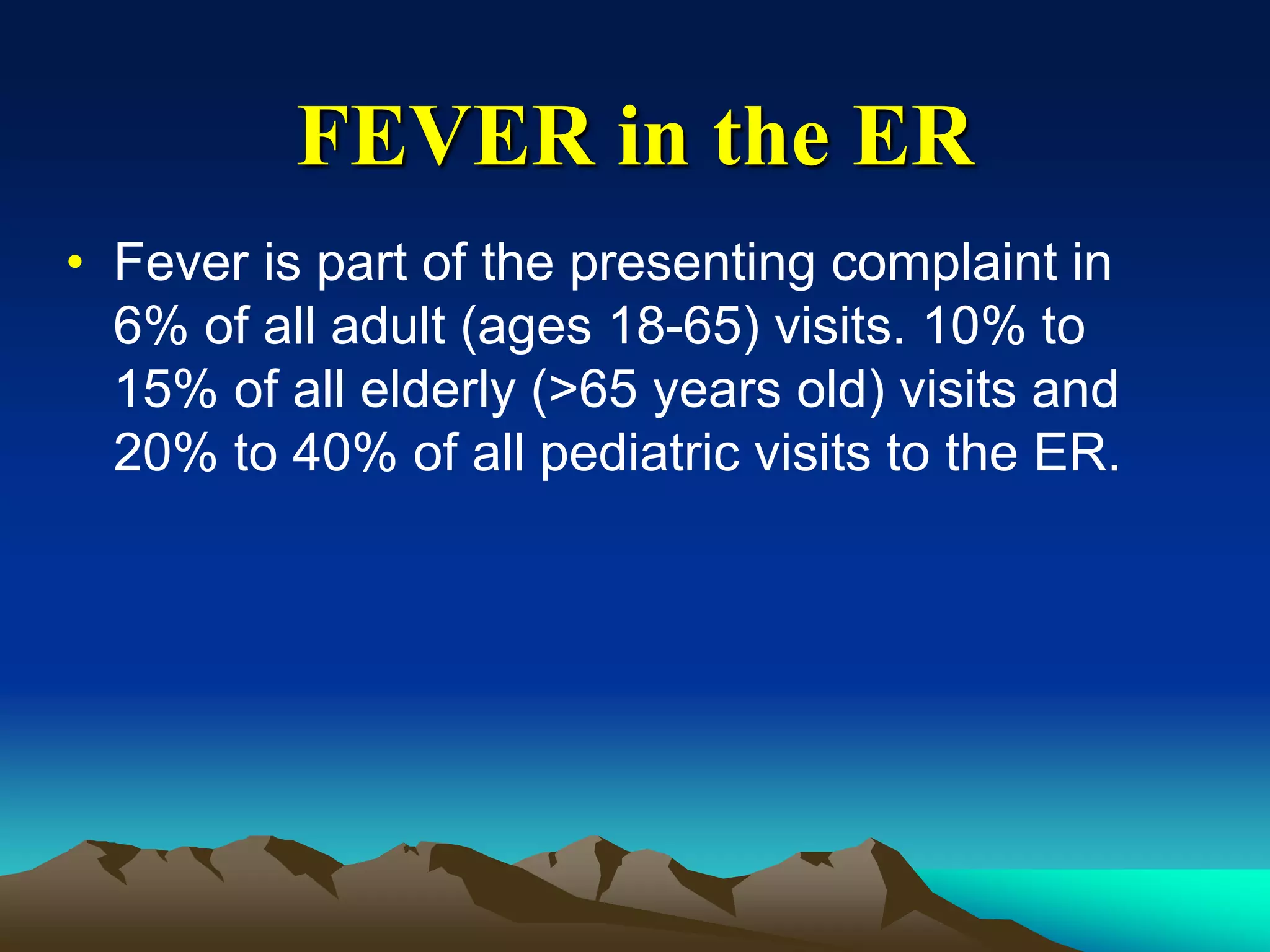 FEVER in the ER

• Fever is part of the presenting complaint in 6% of all adult (ages 18-65) visits. 10% to 15% of all elderly (>65 years old) visits and 20% to 40% of all pediatric visits to the ER.